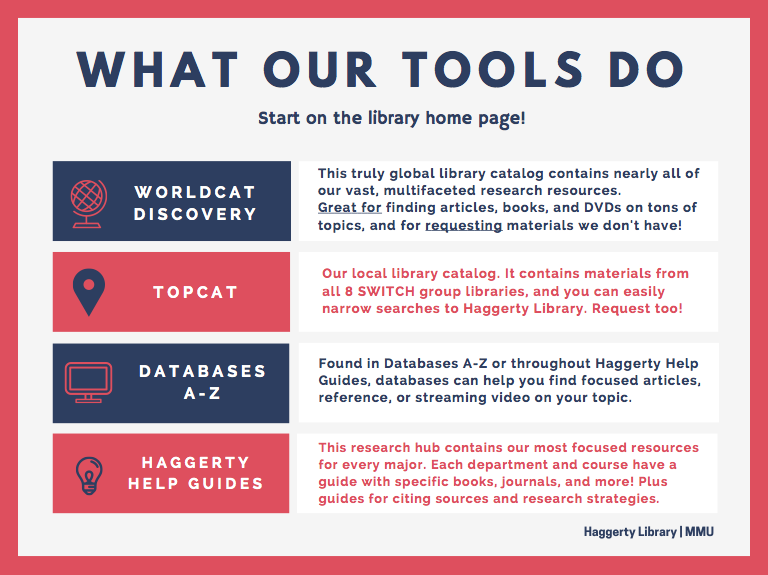 WHAT OUR TOOLS DO

Start on the library home page!

WORLDCAT DISCOVERY

This truly global library catalog contains nearly all of our vast, multifaceted research resources. Great for finding articles, books, and DVDs on tons of topics, and for requesting materials we don't have!

TOPCAT

Our local library catalog. It contains materials from all 8 SWITCH group libraries, and you can easily narrow searches to Haggerty Library. Request too!

DATABASES A-Z

Found in Databases A-Z or throughout Haggerty Help Guides, databases can help you find focused articles, reference, or streaming video on your topic.

HAGGERTY HELP GUIDES

This research hub contains our most focused resources for every major. Each department and course have a guide with specific books, journals, and more! Plus guides for citing sources and research strategies.

Haggerty Library | MMU